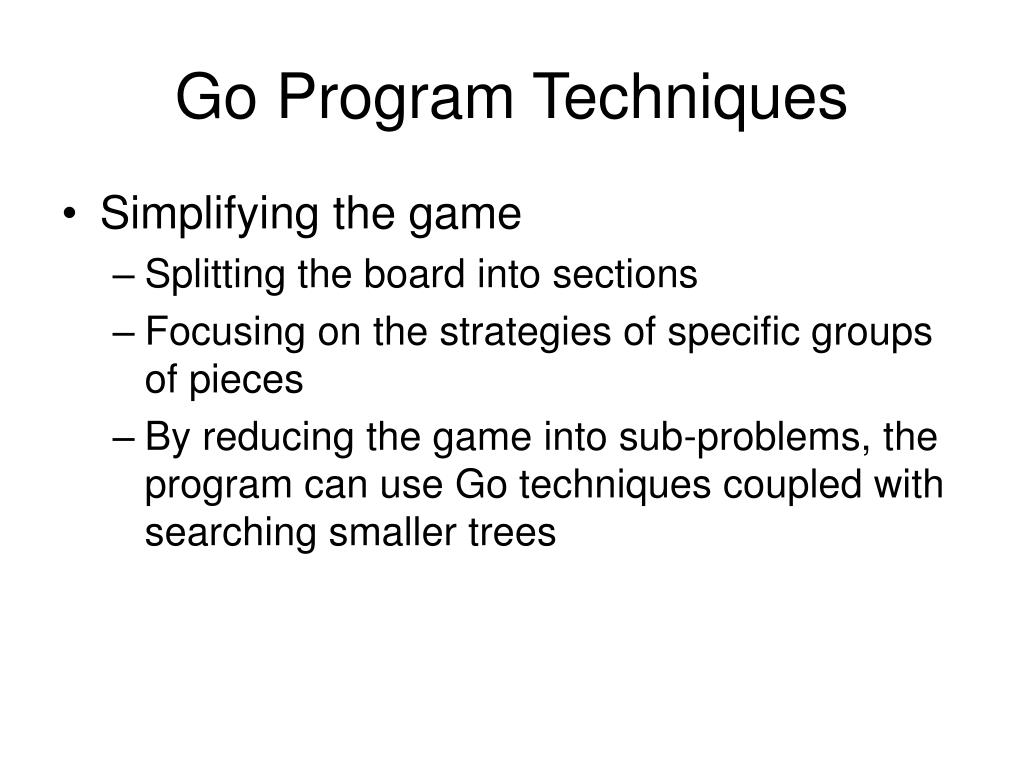 Go Program Techniques

• Simplifying the game
– Splitting the board into sections
– Focusing on the strategies of specific groups of pieces
– By reducing the game into sub-problems, the program can use Go techniques coupled with searching smaller trees